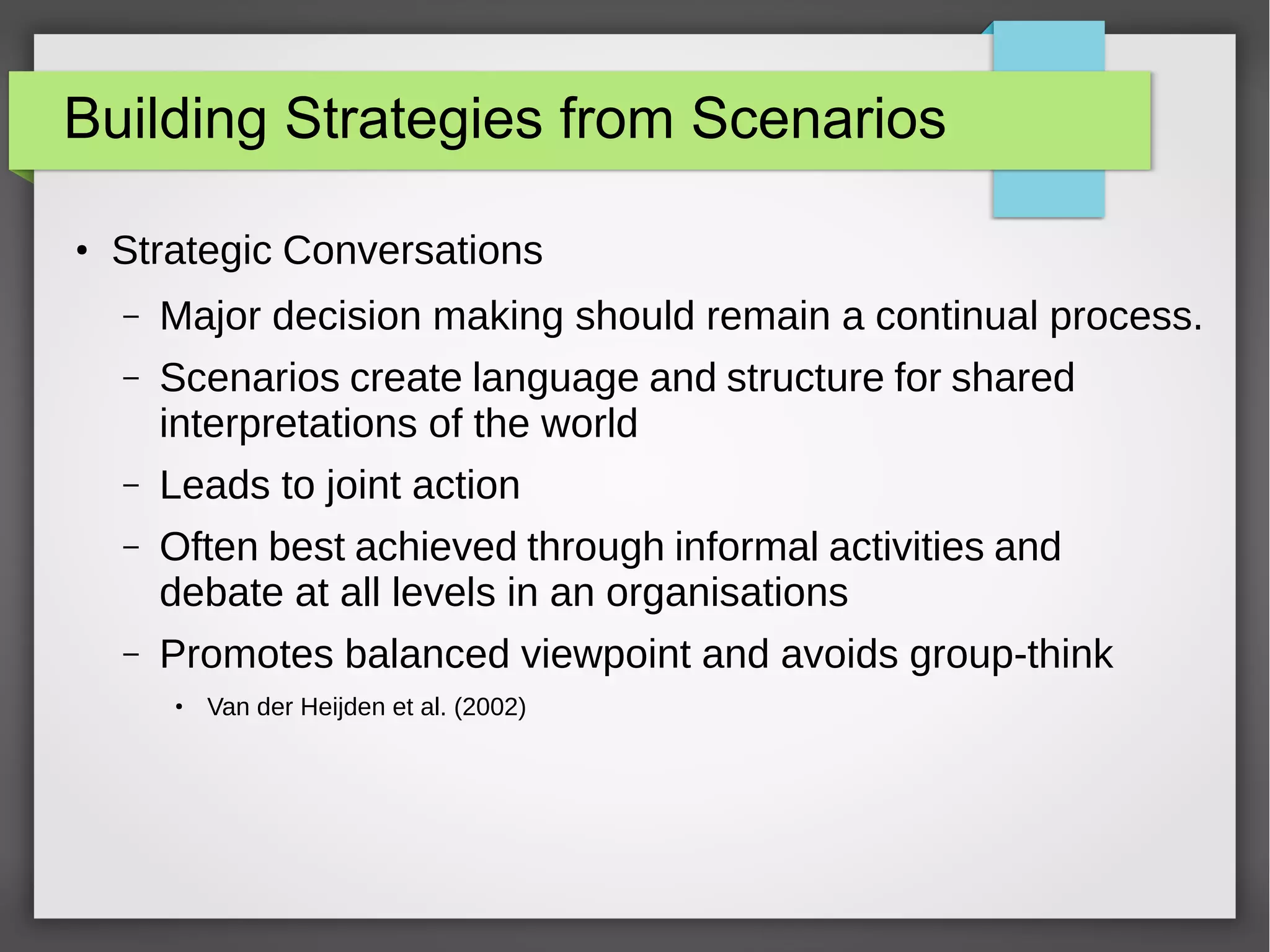 Building Strategies from Scenarios

• Strategic Conversations

– Major decision making should remain a continual process.

– Scenarios create language and structure for shared interpretations of the world

– Leads to joint action

– Often best achieved through informal activities and debate at all levels in an organisations

– Promotes balanced viewpoint and avoids group-think

• Van der Heijden et al. (2002)